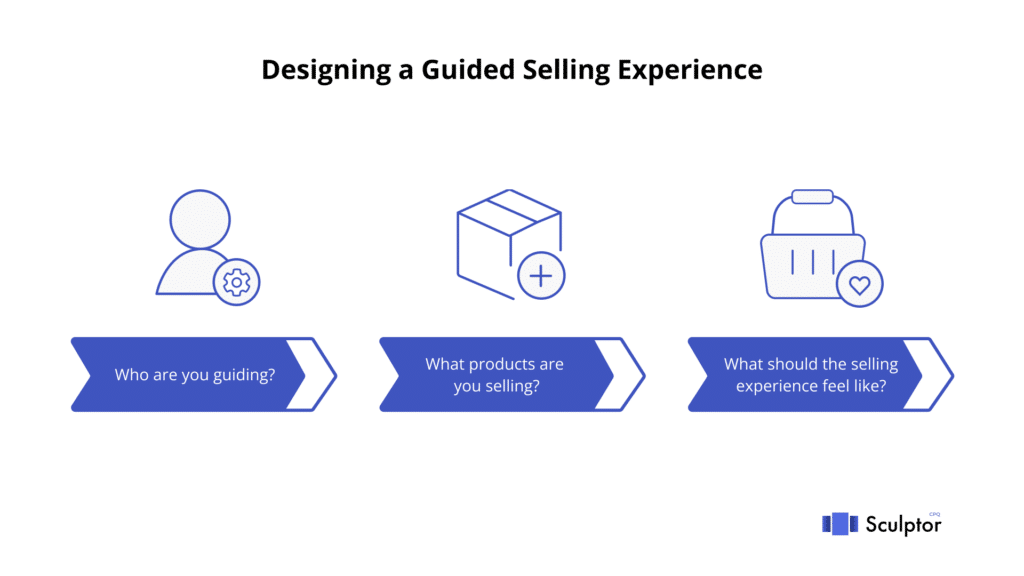 Designing a Guided Selling Experience

Who are you guiding?

What products are you selling?

What should the selling experience feel like?

Sculptor CPQ